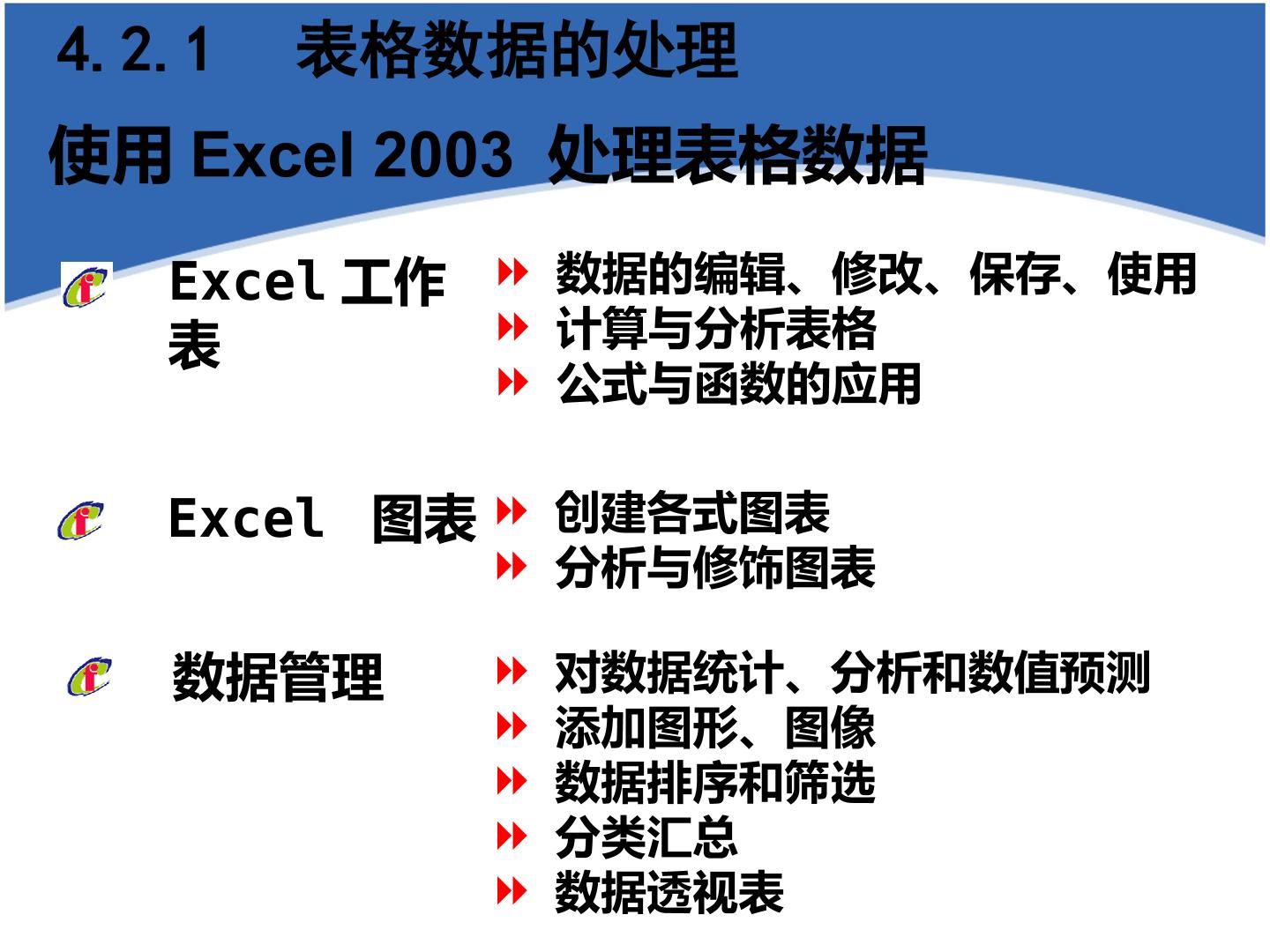 4.2.1 表格数据的处理

使用Excel 2003 处理表格数据

Excel工作表

数据的编辑、修改、保存、使用
计算与分析表格
公式与函数的应用

Excel 图表

创建各式图表
分析与修饰图表

数据管理

对数据统计、分析和数值预测
添加图形、图像
数据排序和筛选
分类汇总
数据透视表